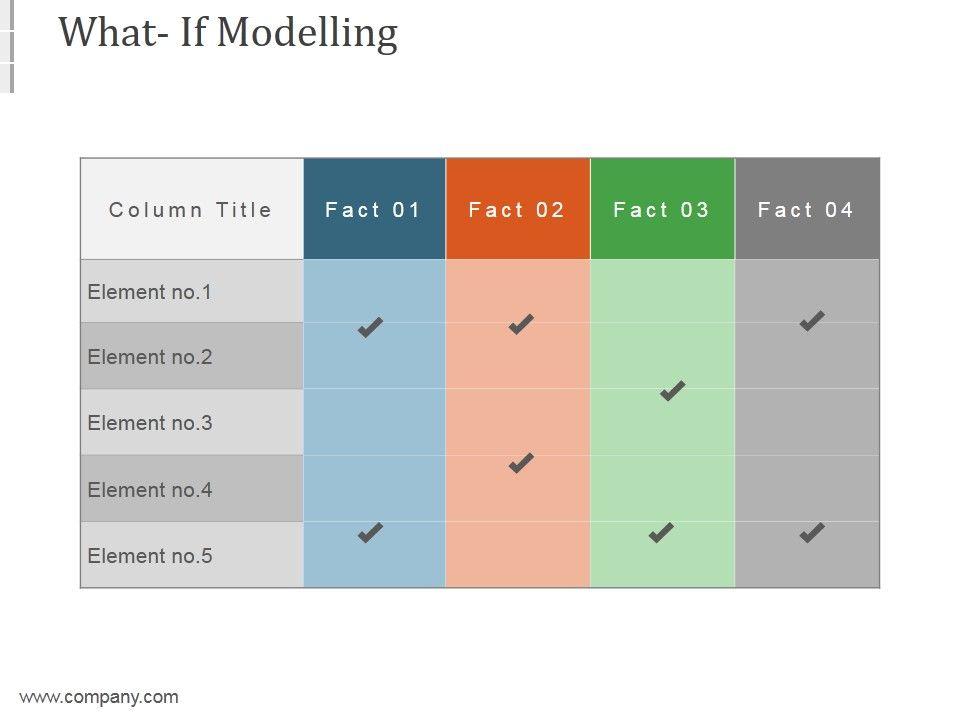 What- If Modelling

| Column Title | Fact 01 | Fact 02 | Fact 03 | Fact 04 |
|---|---|---|---|---|
| Element no.1 | ✔ | ✔ | | ✔ |
| Element no.2 | | | ✔ | |
| Element no.3 | | | | |
| Element no.4 | | ✔ | | |
| Element no.5 | ✔ | | ✔ | ✔ |

www.company.com